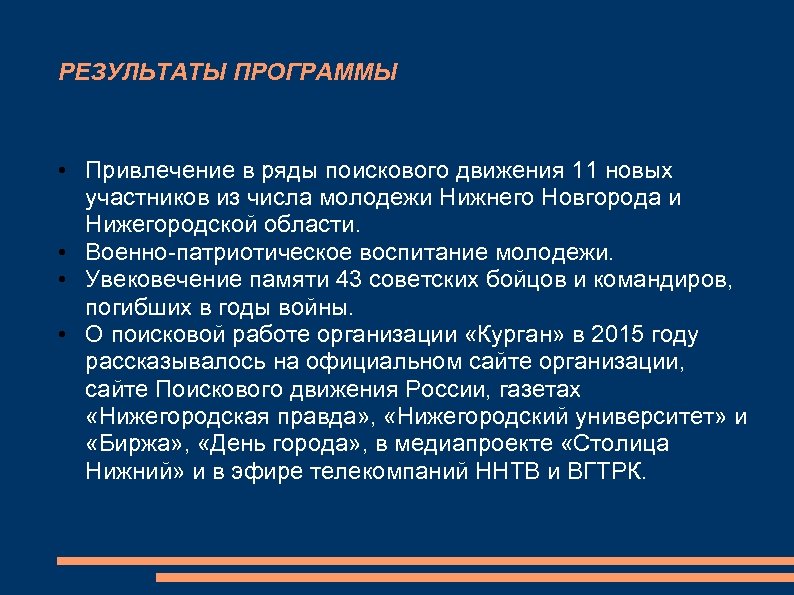 РЕЗУЛЬТАТЫ ПРОГРАММЫ

• Привлечение в ряды поискового движения 11 новых участников из числа молодежи Нижнего Новгорода и Нижегородской области.
• Военно-патриотическое воспитание молодежи.
• Увековечение памяти 43 советских бойцов и командиров, погибших в годы войны.
• О поисковой работе организации «Курган» в 2015 году рассказывалось на официальном сайте организации, сайте Поискового движения России, газетах «Нижегородская правда», «Нижегородский университет» и «Биржа», «День города», в медиапроекте «Столица Нижний» и в эфире телекомпаний ННТВ и ВГТРК.